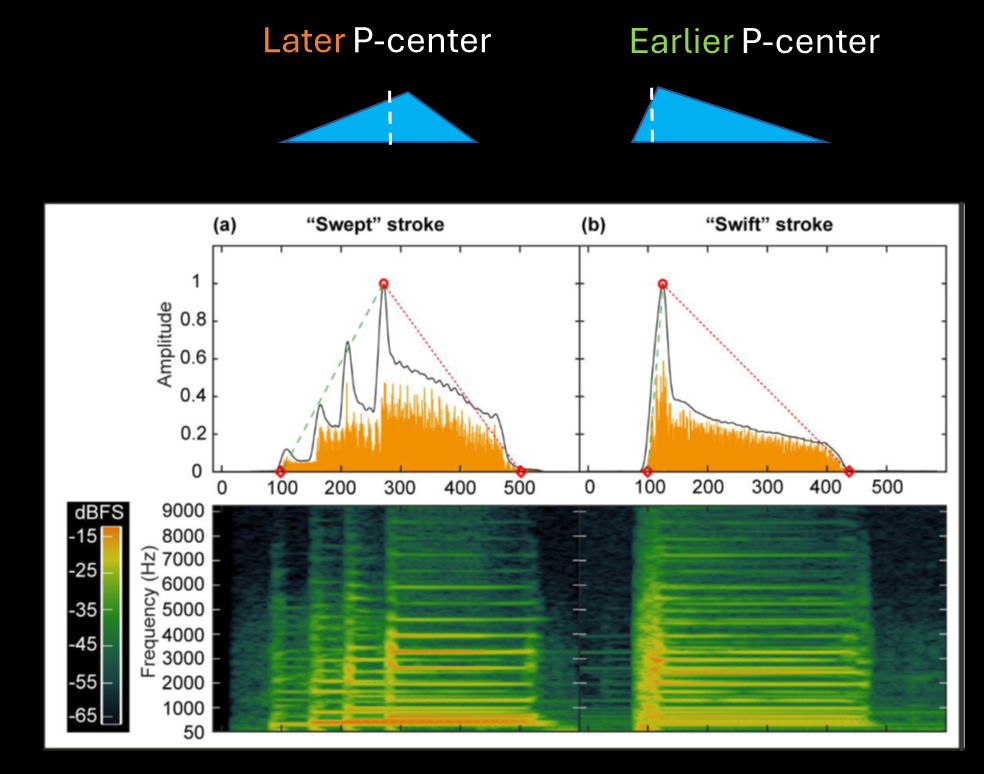 Later P-center

Earlier P-center

(a) "Swept" stroke

(b) "Swift" stroke

Amplitude

1
0.8
0.6
0.4
0.2
0

0 100 200 300 400 500

0 100 200 300 400 500

dBFS
-15
-25
-35
-45
-55
-65

Frequency (Hz)

9000
8000
7000
6000
5000
4000
3000
2000
1000
50